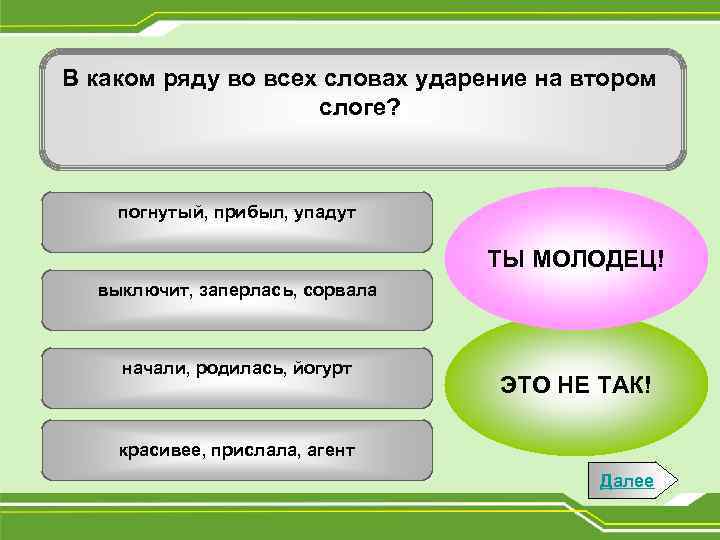 В каком ряду во всех словах ударение на втором слоге?

погнутый, прибыл, упадут

выключит, заперлась, сорвала

начали, родилась, йогурт

красивее, прислала, агент

ТЫ МОЛОДЕЦ!

ЭТО НЕ ТАК!

Далее